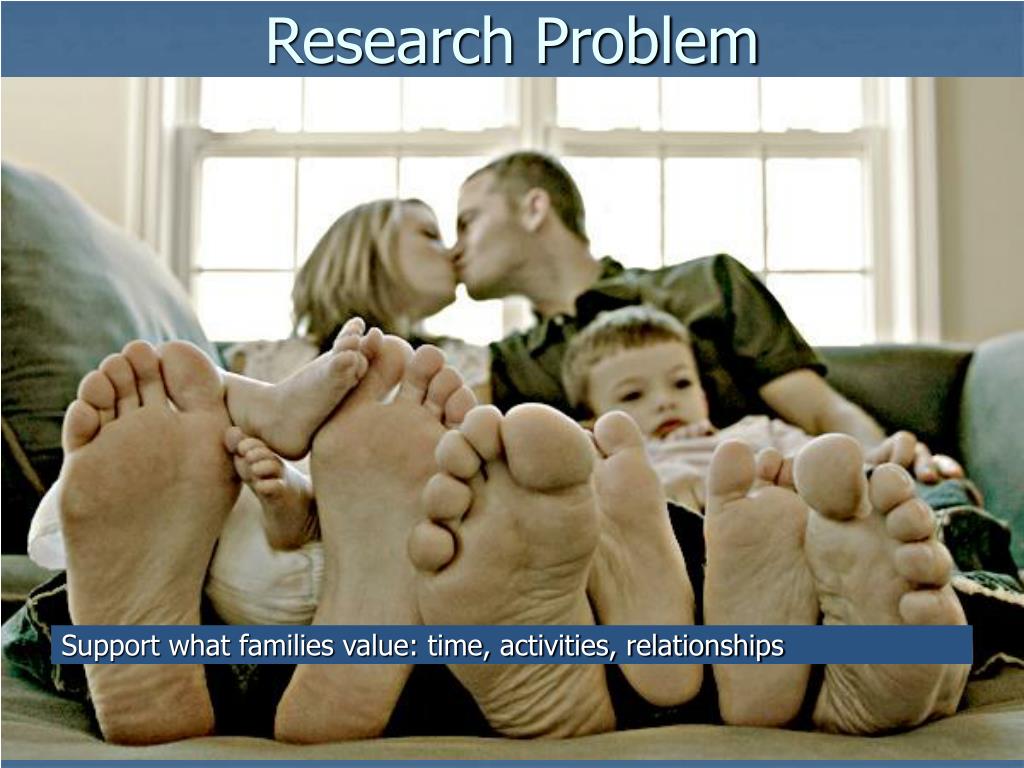 Research Problem

Support what families value: time, activities, relationships